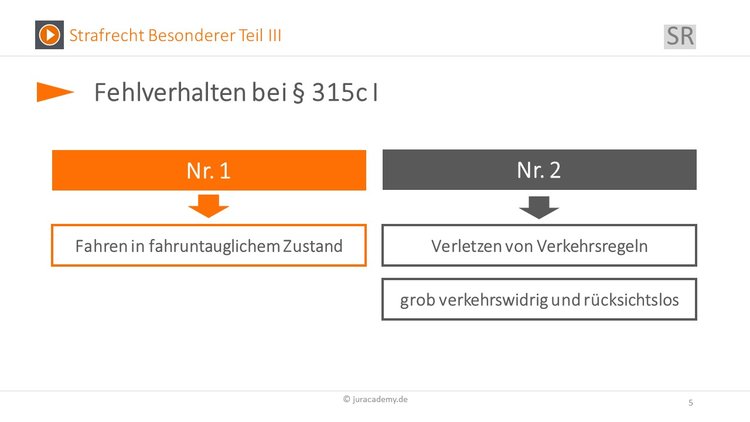 Strafrecht Besonderer Teil III

SR

Fehlverhalten bei § 315c I

Nr. 1

Fahren in fahruntauglichem Zustand

Nr. 2

Verletzen von Verkehrsregeln

grob verkehrswidrig und rücksichtslos

© juracademy.de

5